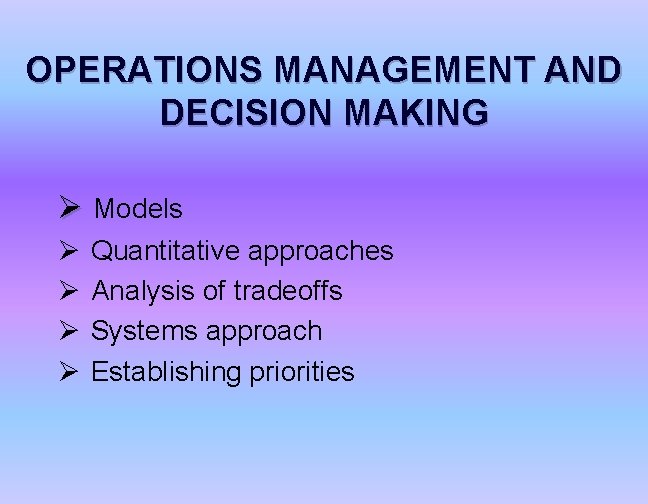 OPERATIONS MANAGEMENT AND DECISION MAKING

➢ Models
➢ Quantitative approaches
➢ Analysis of tradeoffs
➢ Systems approach
➢ Establishing priorities